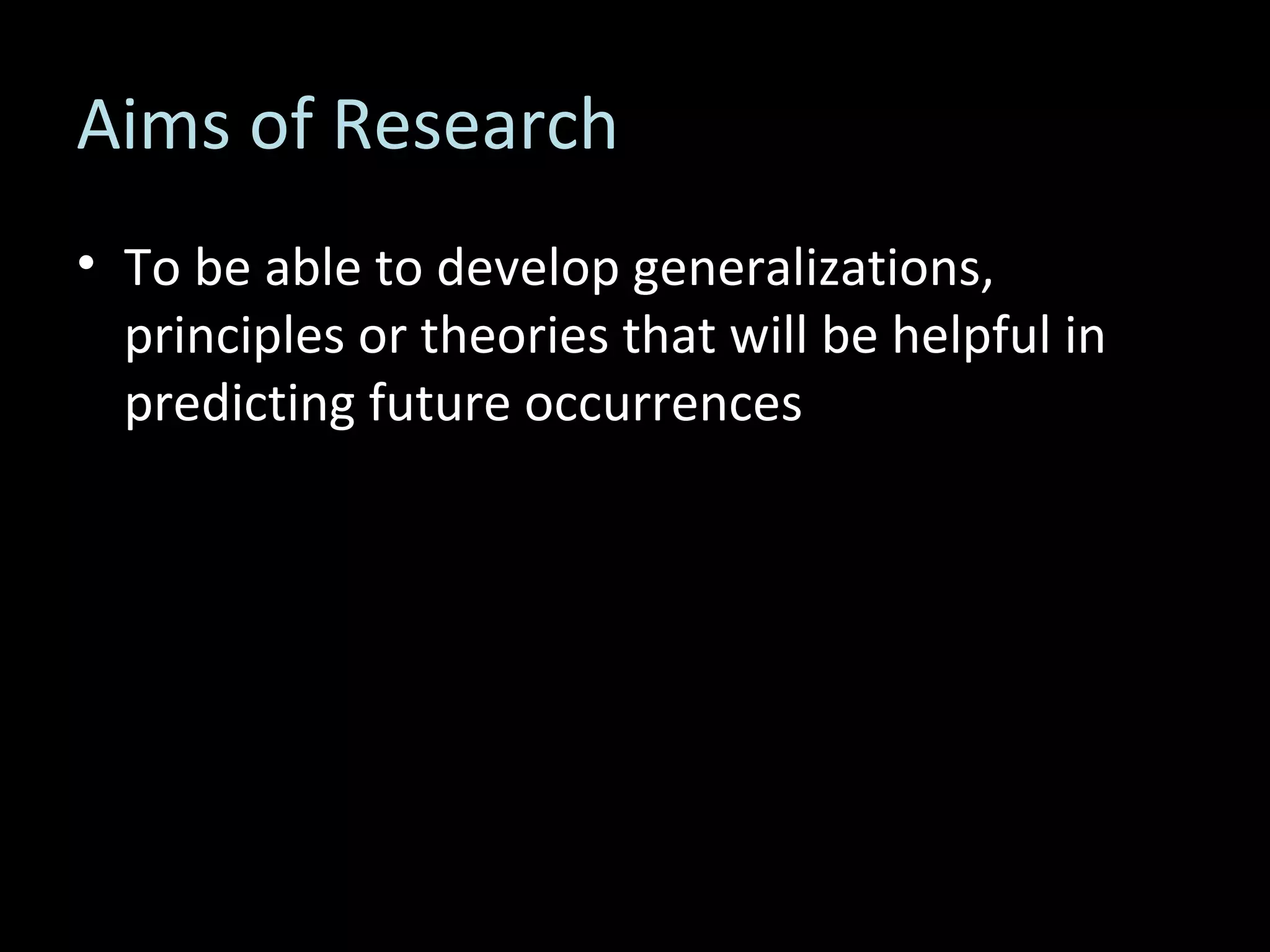 Aims of Research

• To be able to develop generalizations, principles or theories that will be helpful in predicting future occurrences